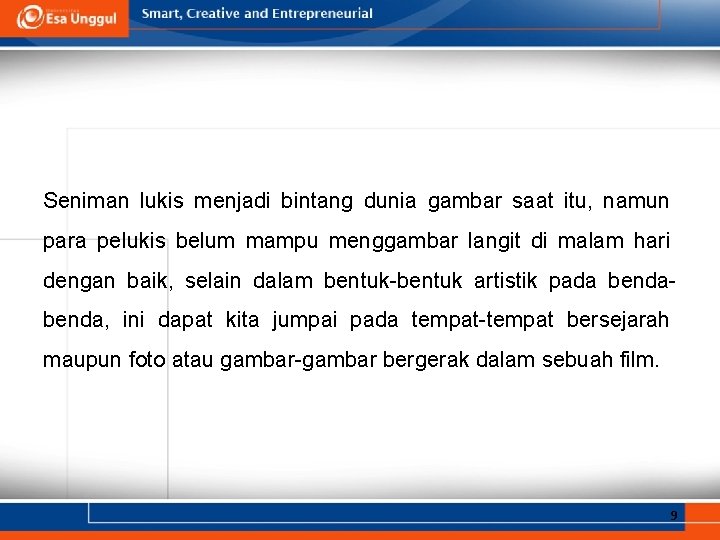 Esa Unggul

Smart, Creative and Entrepreneurial

Seniman lukis menjadi bintang dunia gambar saat itu, namun para pelukis belum mampu menggambar langit di malam hari dengan baik, selain dalam bentuk-bentuk artistik pada benda-benda, ini dapat kita jumpai pada tempat-tempat bersejarah maupun foto atau gambar-gambar bergerak dalam sebuah film.

9